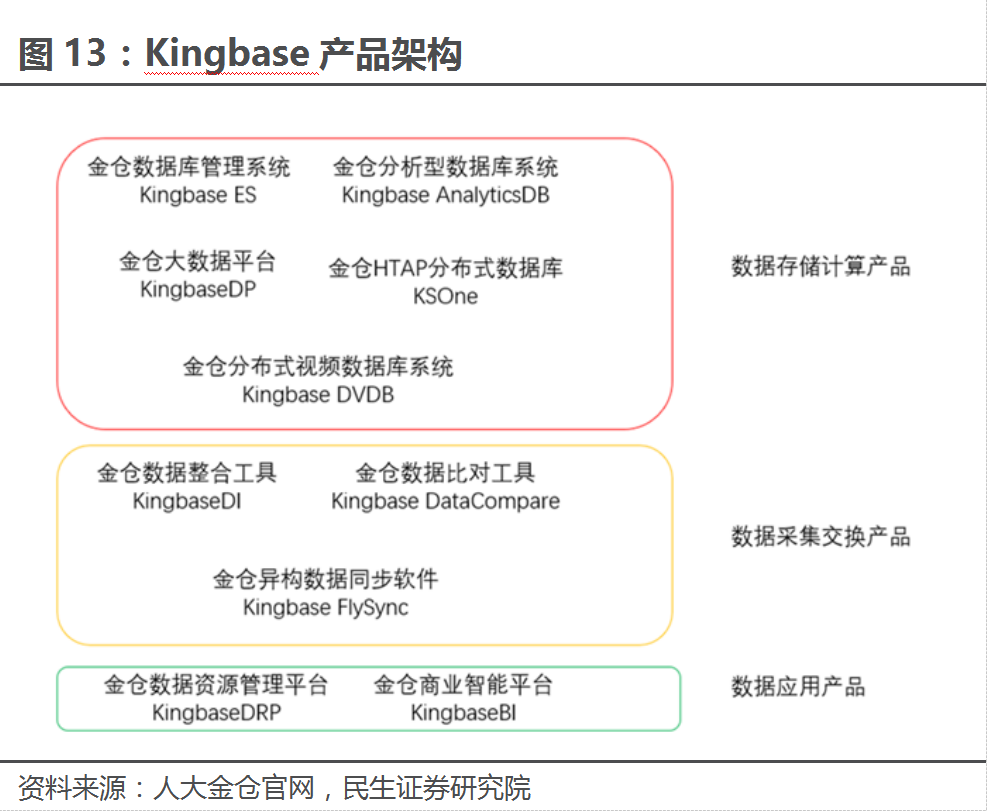 图 13：Kingbase 产品架构

金仓数据库管理系统
Kingbase ES

金仓分析型数据库系统
Kingbase AnalyticsDB

金仓大数据平台
KingbaseDP

金仓HTAP分布式数据库
KSOne

金仓分布式视频数据库系统
Kingbase DVDB

数据存储计算产品

金仓数据整合工具
KingbaseDI

金仓数据比对工具
Kingbase DataCompare

金仓异构数据同步软件
Kingbase FlySync

数据采集交换产品

金仓数据资源管理平台
KingbaseDRP

金仓商业智能平台
KingbaseBI

数据应用产品

资料来源：人大金仓官网，民生证券研究院